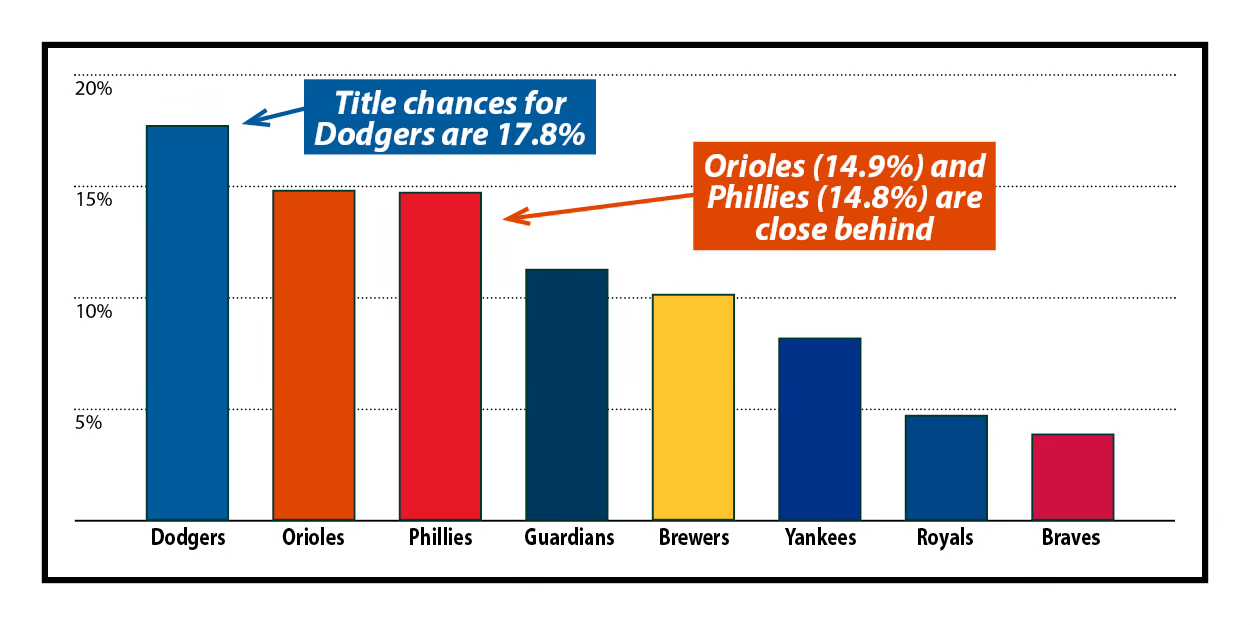 20%
15%
10%
5%

Title chances for Dodgers are 17.8%

Orioles (14.9%) and Phillies (14.8%) are close behind

Dodgers
Orioles
Phillies
Guardians
Brewers
Yankees
Royals
Braves